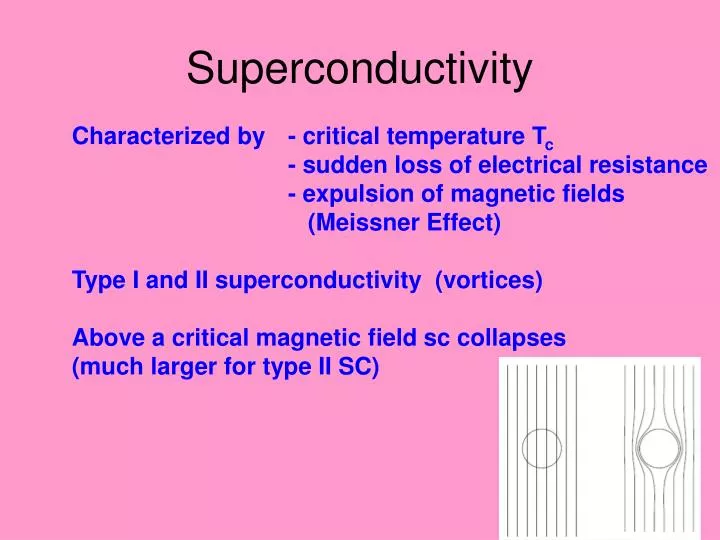 Superconductivity

Characterized by - critical temperature $T_c$
- sudden loss of electrical resistance
- expulsion of magnetic fields (Meissner Effect)

Type I and II superconductivity (vortices)

Above a critical magnetic field sc collapses (much larger for type II SC)